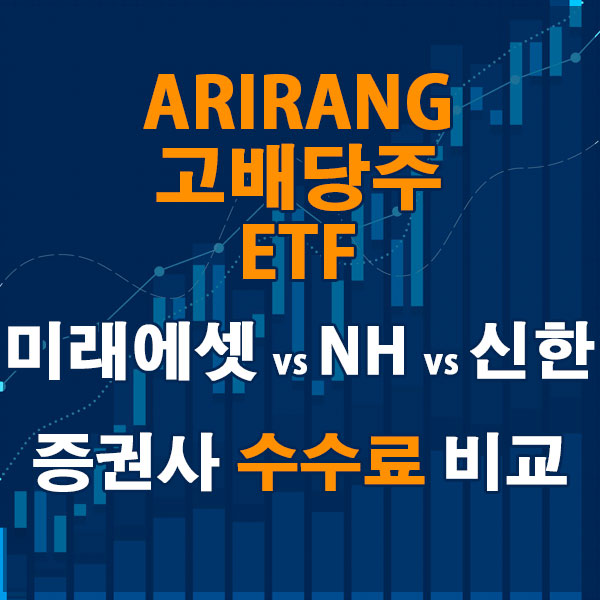 ARIRANG
고배당주
ETF

미래에셋 vs NH vs 신한

증권사 수수료 비교